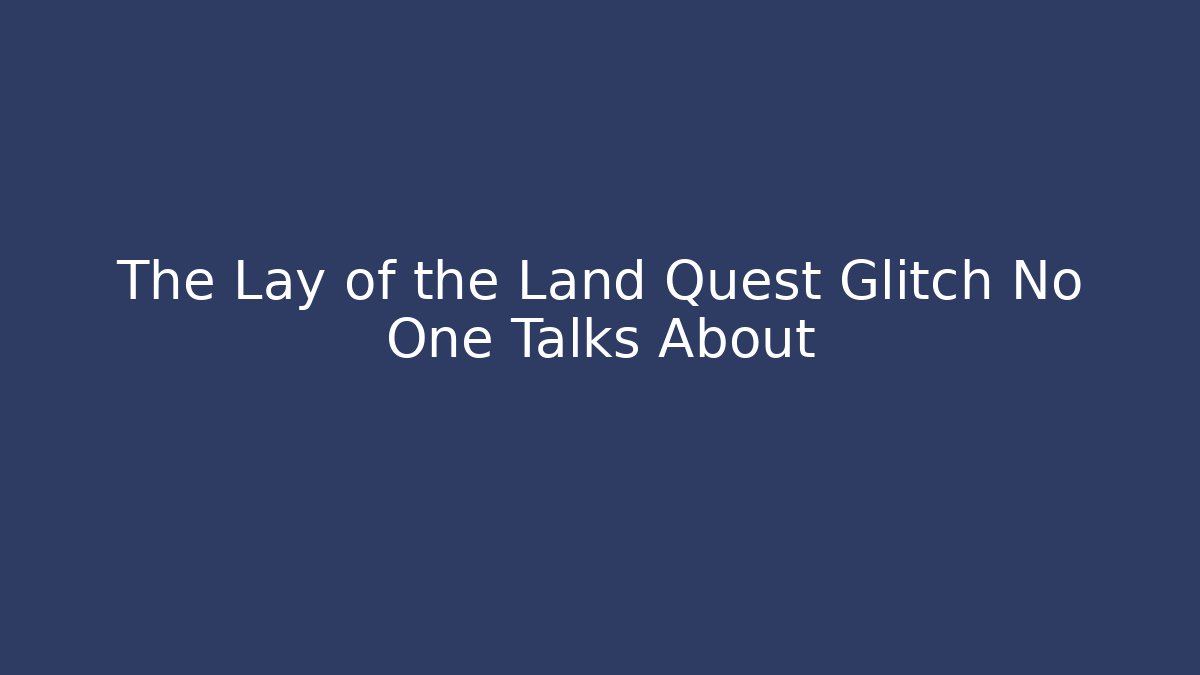 The Lay of the Land Quest Glitch No One Talks About